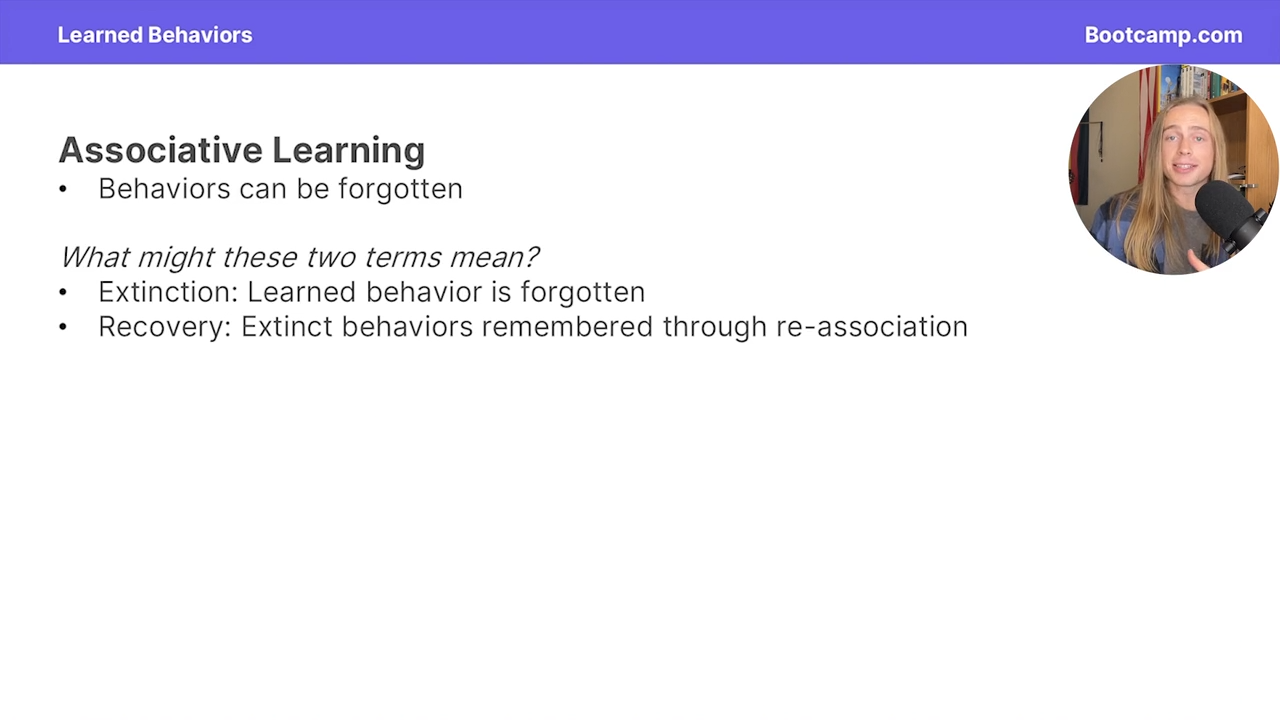 Learned Behaviors

Bootcamp.com

Associative Learning
• Behaviors can be forgotten

What might these two terms mean?
• Extinction: Learned behavior is forgotten
• Recovery: Extinct behaviors remembered through re-association